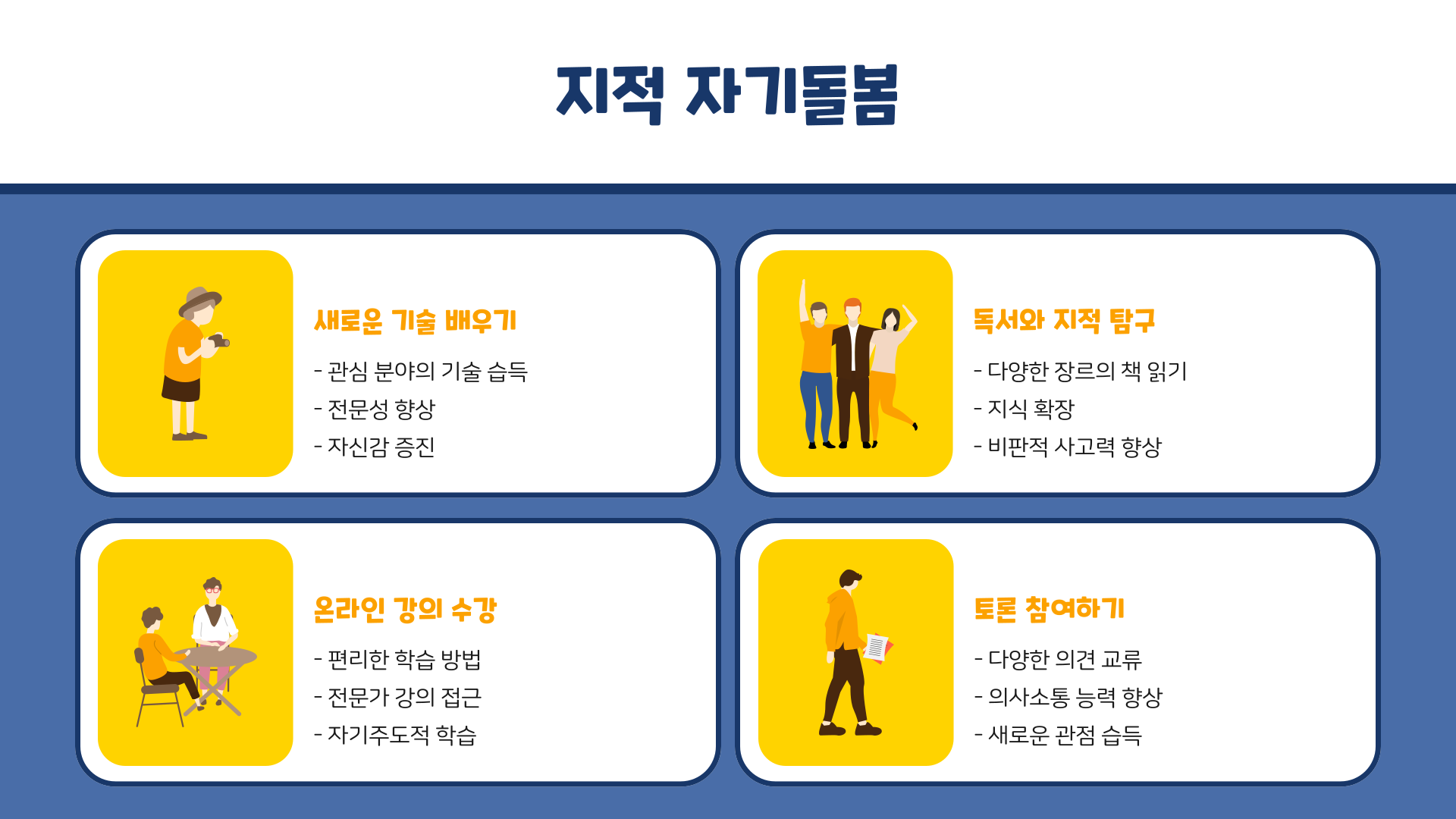 지적 자기돌봄

새로운 기술 배우기

- 관심 분야의 기술 습득
- 전문성 향상
- 자신감 증진

독서와 지적 탐구

- 다양한 장르의 책 읽기
- 지식 확장
- 비판적 사고력 향상

온라인 강의 수강

- 편리한 학습 방법
- 전문가 강의 접근
- 자기주도적 학습

토론 참여하기

- 다양한 의견 교류
- 의사소통 능력 향상
- 새로운 관점 습득